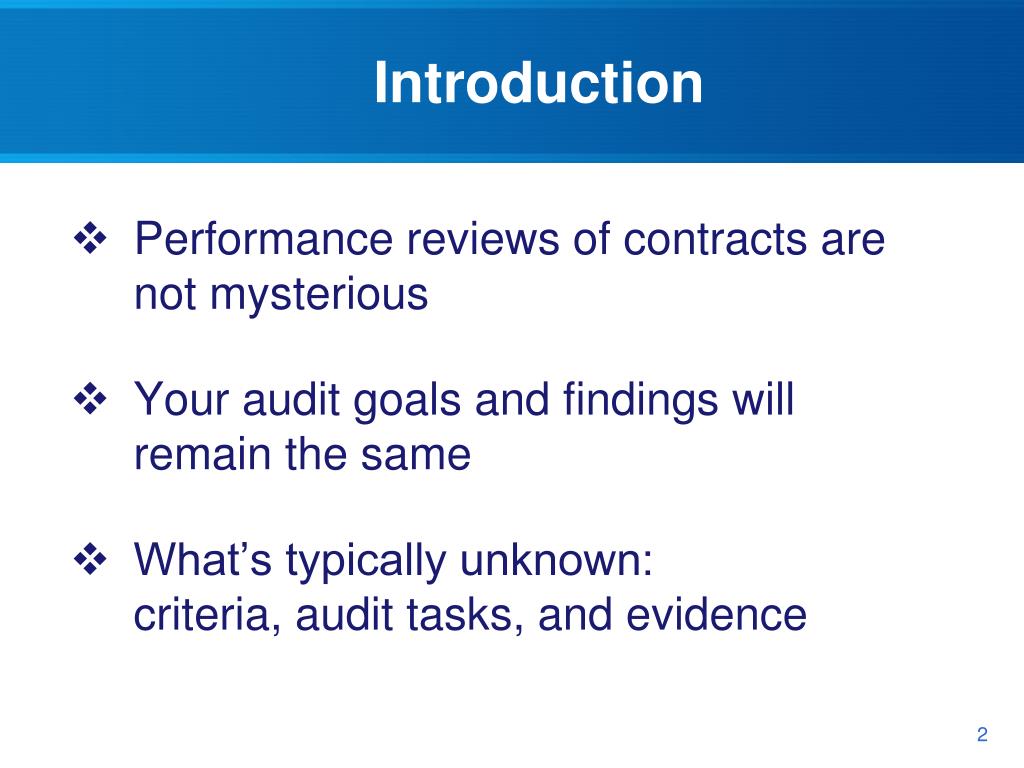 Introduction

❖ Performance reviews of contracts are not mysterious

❖ Your audit goals and findings will remain the same

❖ What’s typically unknown:
criteria, audit tasks, and evidence

2